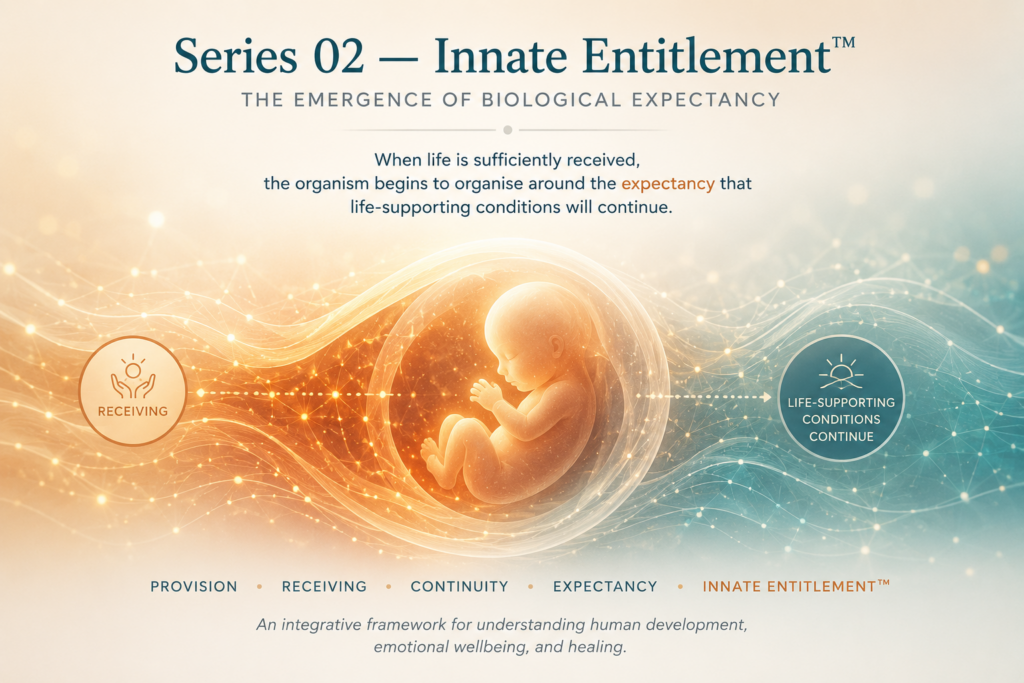 Series 02 — Innate Entitlement™

THE EMERGENCE OF BIOLOGICAL EXPECTANCY

When life is sufficiently received, the organism begins to organise around the expectancy that life-supporting conditions will continue.

RECEIVING

LIFE-SUPPORTING CONDITIONS CONTINUE

PROVISION • RECEIVING • CONTINUITY • EXPECTANCY • INNATE ENTITLEMENT™

An integrative framework for understanding human development, emotional wellbeing, and healing.